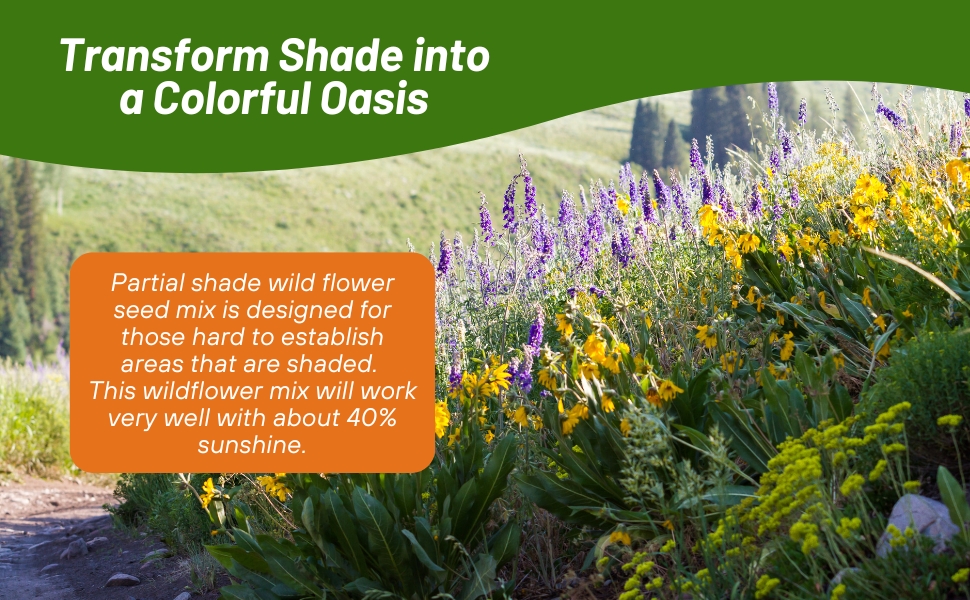 Transform Shade into a Colorful Oasis

Partial shade wild flower seed mix is designed for those hard to establish areas that are shaded. This wildflower mix will work very well with about 40% sunshine.